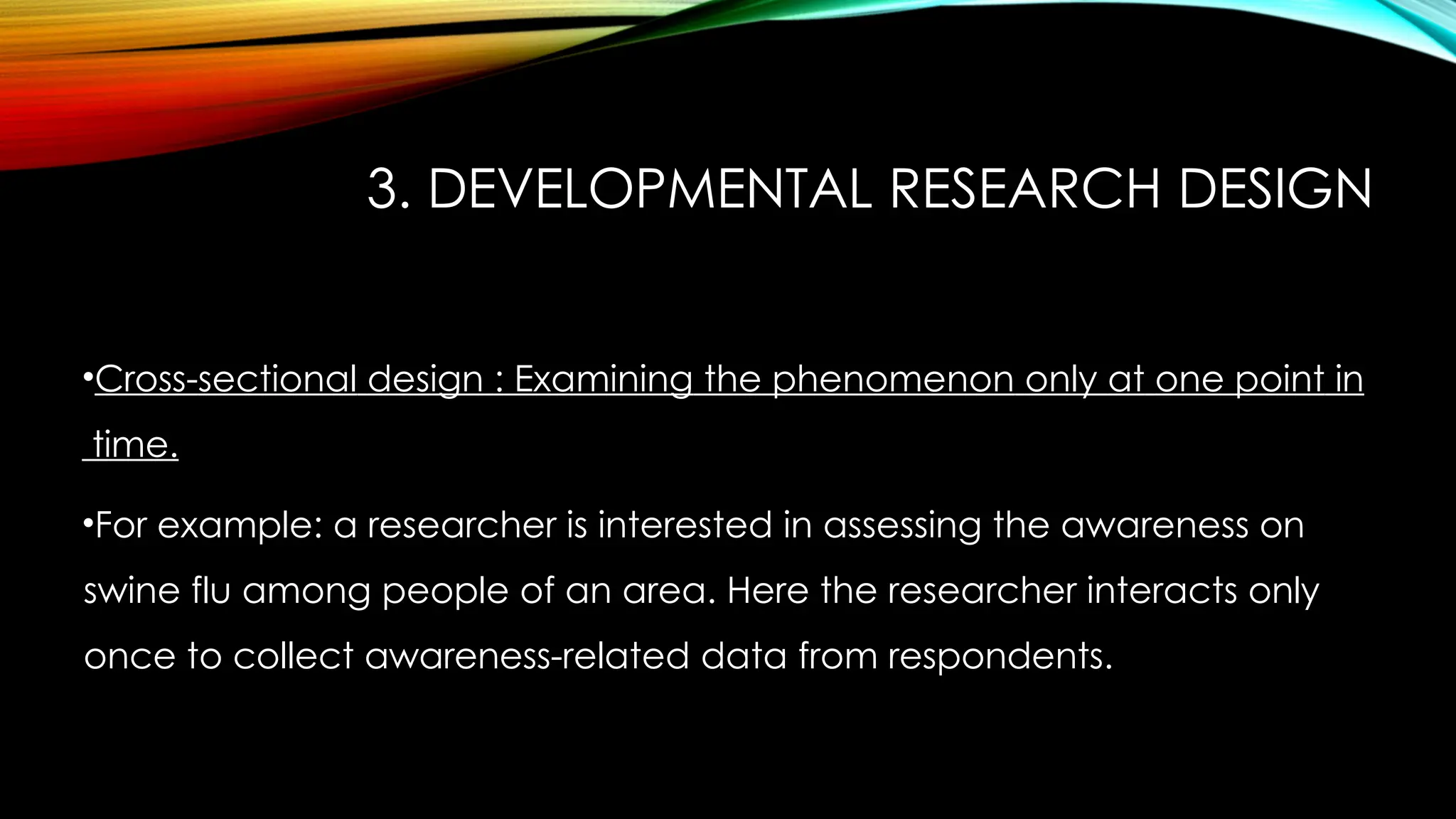 3. DEVELOPMENTAL RESEARCH DESIGN

•Cross-sectional design : Examining the phenomenon only at one point in time.

•For example: a researcher is interested in assessing the awareness on swine flu among people of an area. Here the researcher interacts only once to collect awareness-related data from respondents.